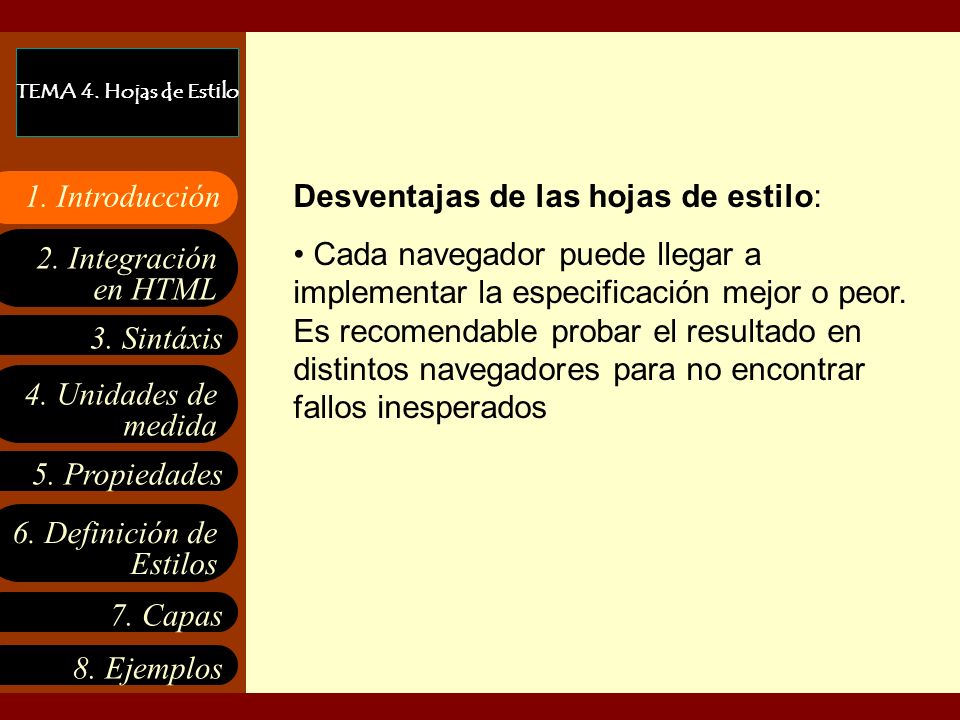 TEMA 4. Hojas de Estilo

1. Introducción

2. Integración en HTML

3. Sintáxis

4. Unidades de medida

5. Propiedades

6. Definición de Estilos

7. Capas

8. Ejemplos

Desventajas de las hojas de estilo:

• Cada navegador puede llegar a implementar la especificación mejor o peor. Es recomendable probar el resultado en distintos navegadores para no encontrar fallos inesperados